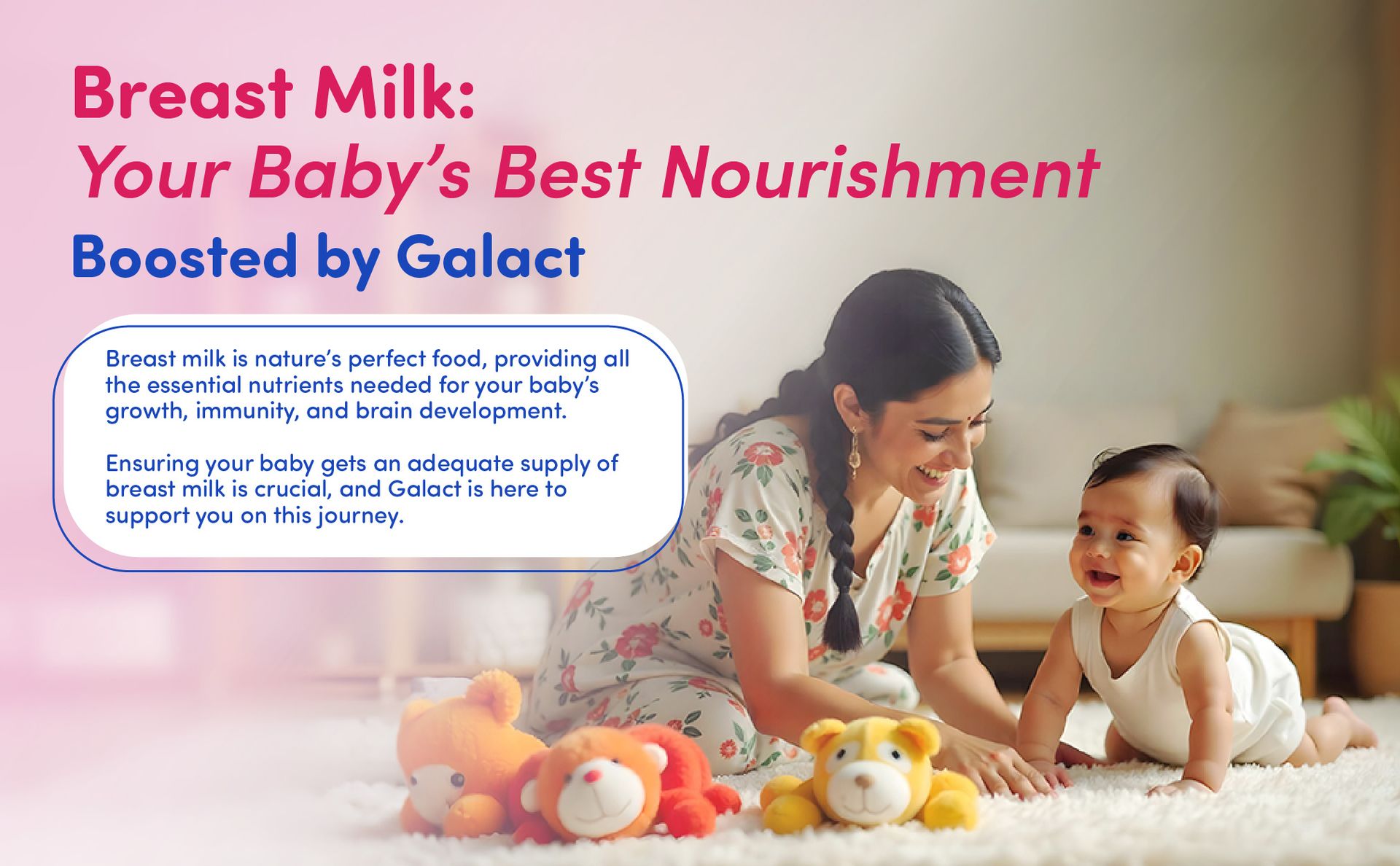 Breast Milk:
Your Baby's Best Nourishment
Boosted by Galact

Breast milk is nature's perfect food, providing all the essential nutrients needed for your baby's growth, immunity, and brain development.

Ensuring your baby gets an adequate supply of breast milk is crucial, and Galact is here to support you on this journey.